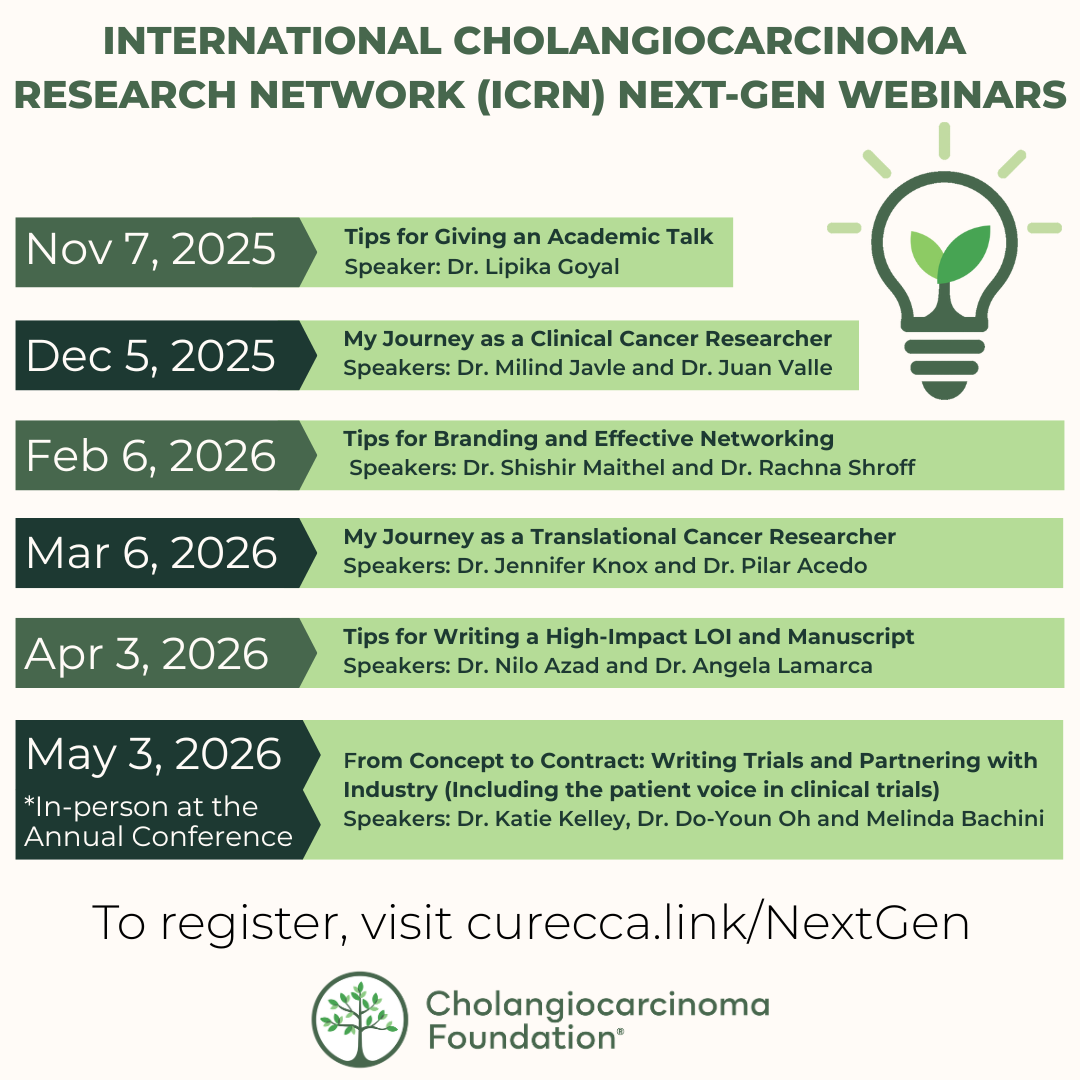 INTERNATIONAL CHOLANGIOCARCINOMA RESEARCH NETWORK (ICRN) NEXT-GEN WEBINARS

Nov 7, 2025
Tips for Giving an Academic Talk
Speaker: Dr. Lipika Goyal

Dec 5, 2025
My Journey as a Clinical Cancer Researcher
Speakers: Dr. Milind Javle and Dr. Juan Valle

Feb 6, 2026
Tips for Branding and Effective Networking
Speakers: Dr. Shishir Maithel and Dr. Rachna Shroff

Mar 6, 2026
My Journey as a Translational Cancer Researcher
Speakers: Dr. Jennifer Knox and Dr. Pilar Acedo

Apr 3, 2026
Tips for Writing a High-Impact LOI and Manuscript
Speakers: Dr. Nilo Azad and Dr. Angela Lamarca

May 3, 2026
*In-person at the Annual Conference
From Concept to Contract: Writing Trials and Partnering with Industry (Including the patient voice in clinical trials)
Speakers: Dr. Katie Kelley, Dr. Do-Youn Oh and Melinda Bachini

To register, visit curecca.link/NextGen

Cholangiocarcinoma Foundation®